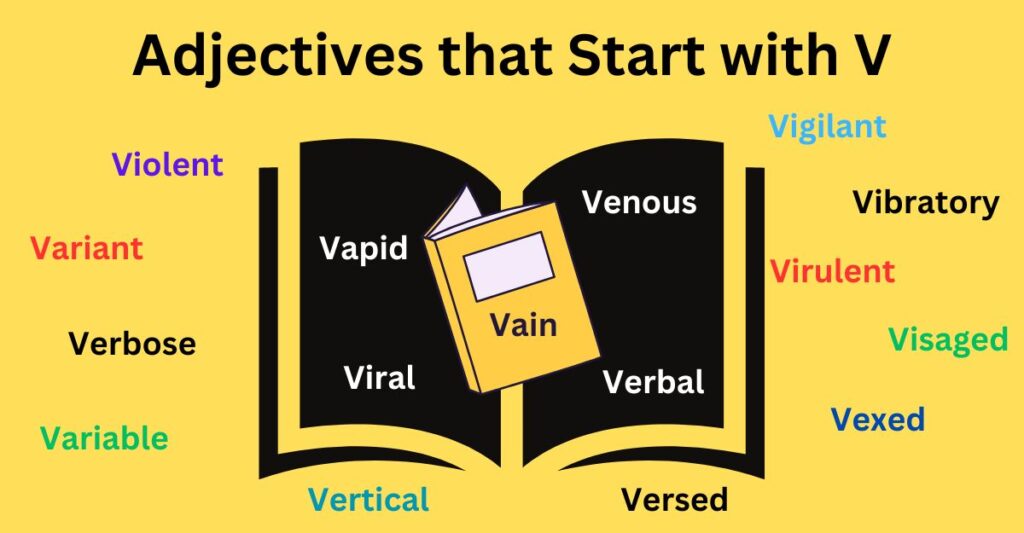 Adjectives that Start with V

Violent

Variant

Verbose

Variable

Vapid

Viral

Vain

Venous

Verbal

Vigilant

Vibratory

Virulent

Visaged

Vexed

Vertical

Versed